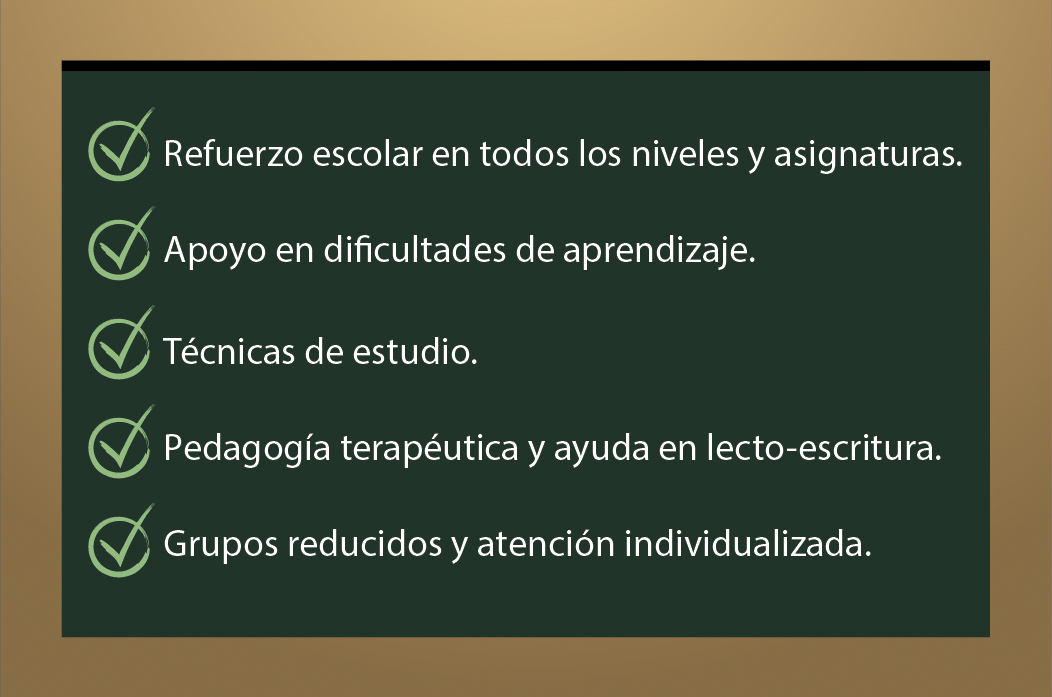 Refuerzo escolar en todos los niveles y asignaturas.

Apoyo en dificultades de aprendizaje.

Técnicas de estudio.

Pedagogía terapéutica y ayuda en lecto-escritura.

Grupos reducidos y atención individualizada.